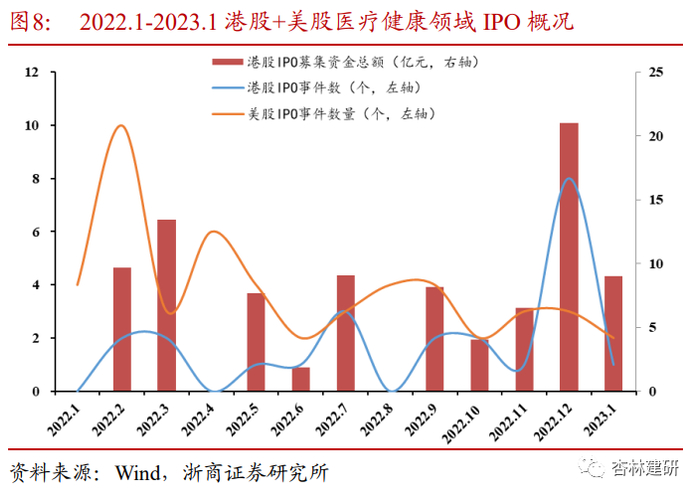 图8：	2022.1-2023.1 港股+美股医疗健康领域 IPO 概况

港股IPO募集资金总额（亿元，右轴）
港股IPO事件数（个，左轴）
美股IPO事件数量（个，左轴）

12
10
8
6
4
2
0

25
20
15
10
5
0

2022.1
2022.2
2022.3
2022.4
2022.5
2022.6
2022.7
2022.8
2022.9
2022.10
2022.11
2022.12
2023.1

资料来源：Wind，浙商证券研究所

杏林建研